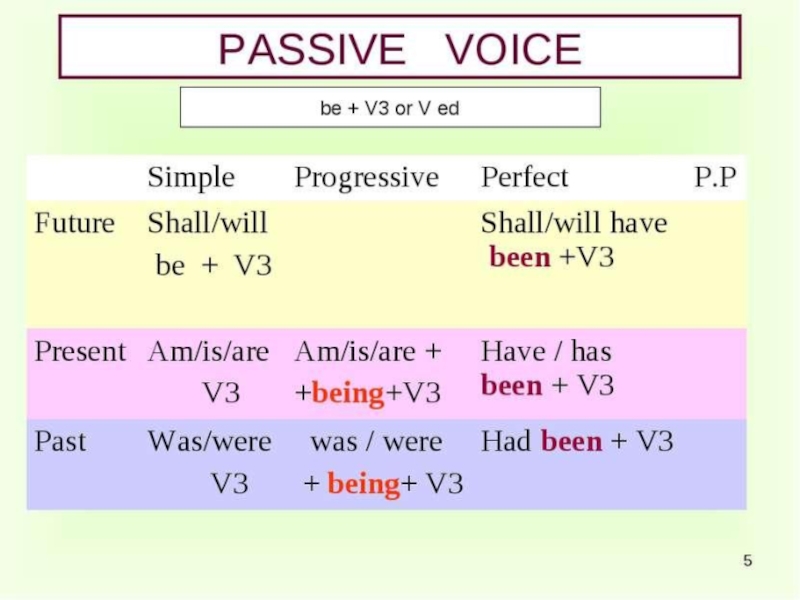 PASSIVE VOICE

be + V3 or V ed

| | Simple | Progressive | Perfect | P.P |
|---|---|---|---|---|
| Future | Shall/will be + V3 | | Shall/will have been +V3 | |
| Present | Am/is/are V3 | Am/is/are + +being+V3 | Have / has been + V3 | |
| Past | Was/were V3 | was / were + being+ V3 | Had been + V3 | |

5